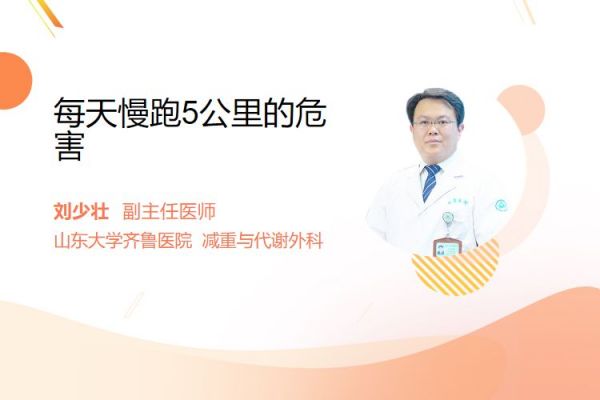 每天慢跑5公里的危害

刘少壮 副主任医师
山东大学齐鲁医院 减重与代谢外科